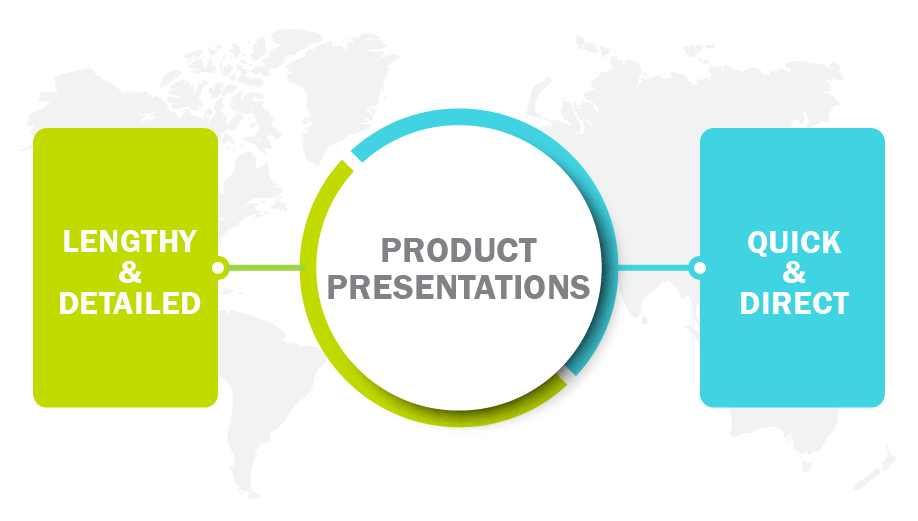 LENGTHY
&
DETAILED

PRODUCT
PRESENTATIONS

QUICK
&
DIRECT